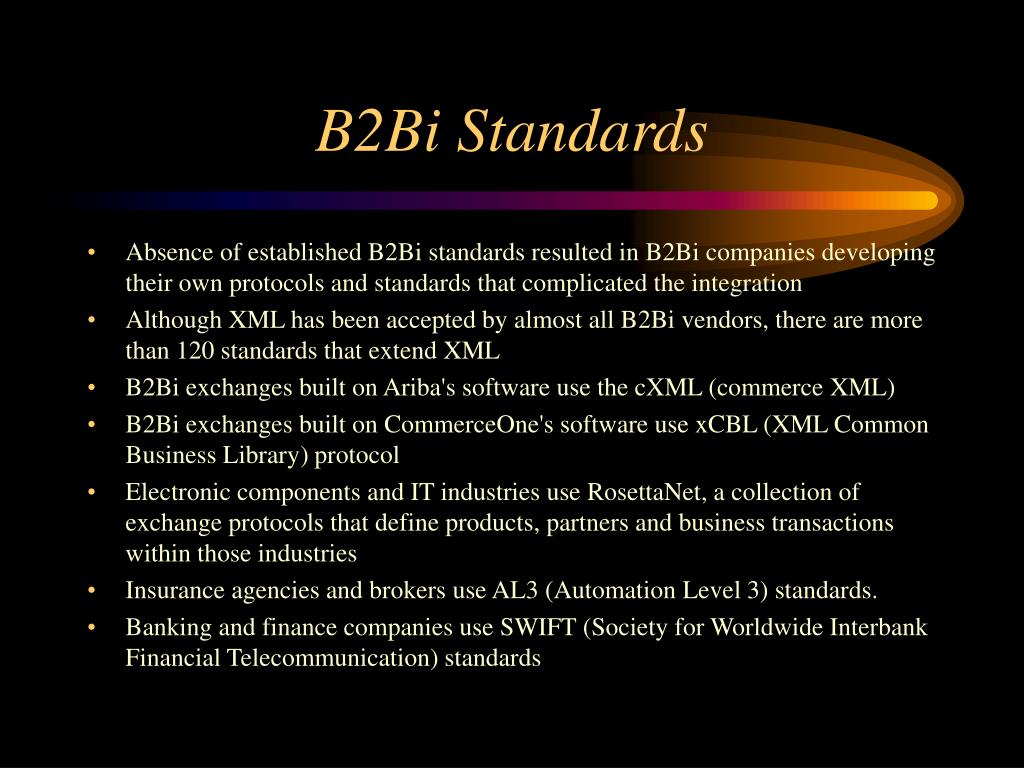 B2Bi Standards

• Absence of established B2Bi standards resulted in B2Bi companies developing their own protocols and standards that complicated the integration
• Although XML has been accepted by almost all B2Bi vendors, there are more than 120 standards that extend XML
• B2Bi exchanges built on Ariba's software use the cXML (commerce XML)
• B2Bi exchanges built on CommerceOne's software use xCBL (XML Common Business Library) protocol
• Electronic components and IT industries use RosettaNet, a collection of exchange protocols that define products, partners and business transactions within those industries
• Insurance agencies and brokers use AL3 (Automation Level 3) standards.
• Banking and finance companies use SWIFT (Society for Worldwide Interbank Financial Telecommunication) standards